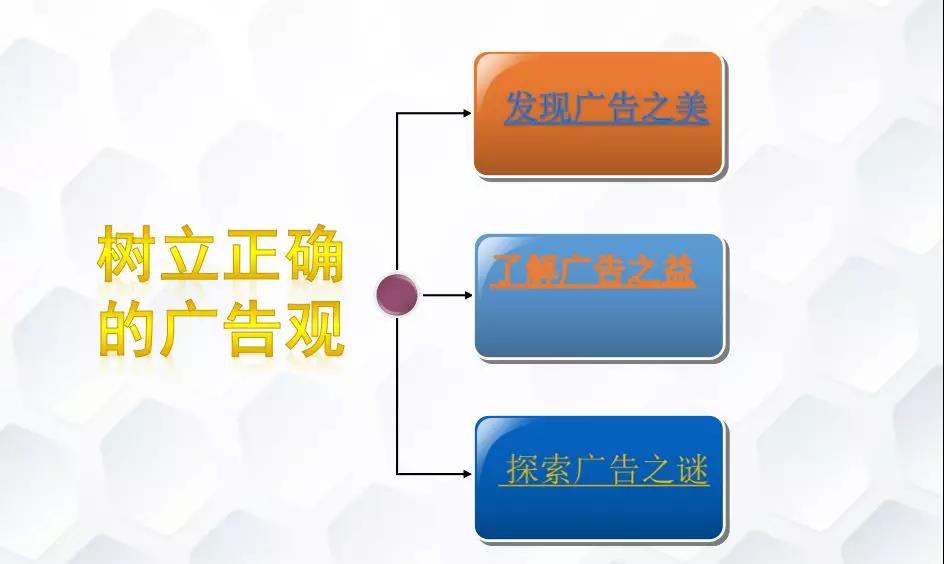 树立正确的广告观

发现广告之美

了解广告之益

探索广告之谜